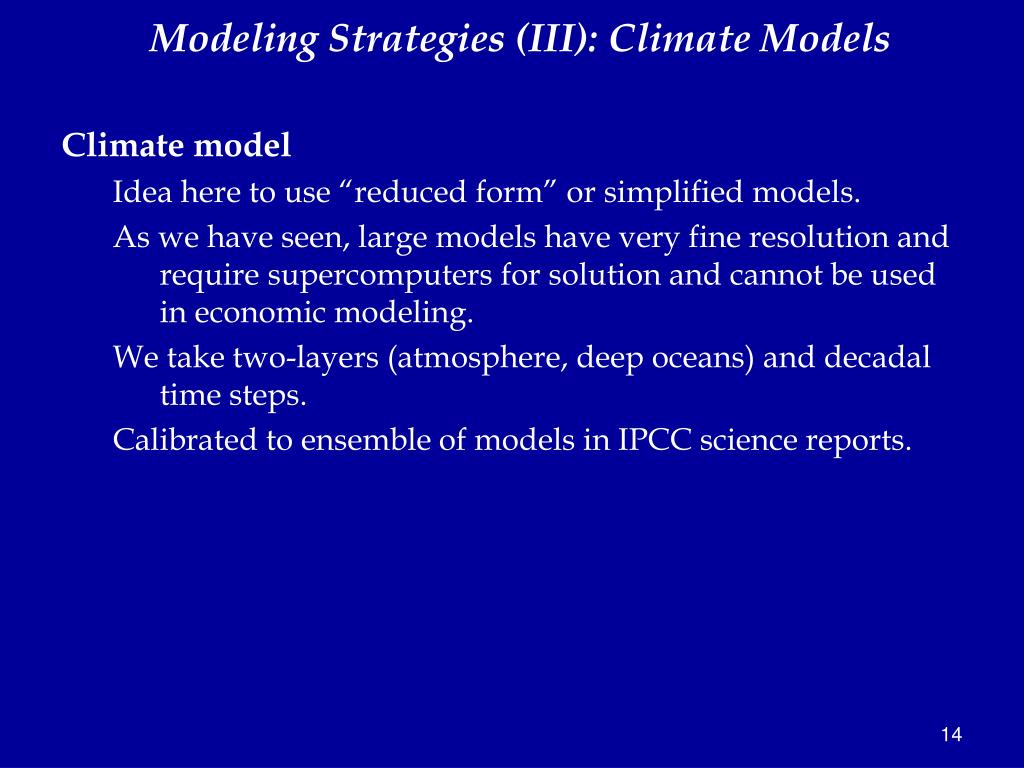 Modeling Strategies (III): Climate Models

Climate model

Idea here to use “reduced form” or simplified models.

As we have seen, large models have very fine resolution and require supercomputers for solution and cannot be used in economic modeling.

We take two-layers (atmosphere, deep oceans) and decadal time steps.

Calibrated to ensemble of models in IPCC science reports.

14